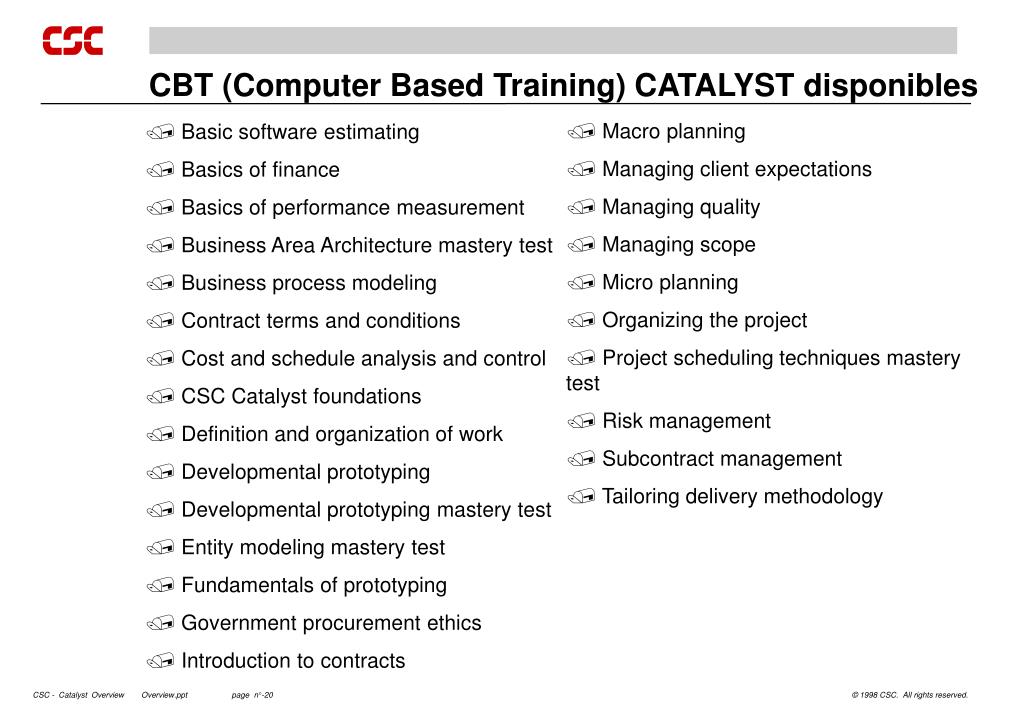 CSC

CBT (Computer Based Training) CATALYST disponibles

Basic software estimating

Basics of finance

Basics of performance measurement

Business Area Architecture mastery test

Business process modeling

Contract terms and conditions

Cost and schedule analysis and control

CSC Catalyst foundations

Definition and organization of work

Developmental prototyping

Developmental prototyping mastery test

Entity modeling mastery test

Fundamentals of prototyping

Government procurement ethics

Introduction to contracts

Macro planning

Managing client expectations

Managing quality

Managing scope

Micro planning

Organizing the project

Project scheduling techniques mastery test

Risk management

Subcontract management

Tailoring delivery methodology

CSC - Catalyst Overview Overview.ppt page n°-20

© 1998 CSC. All rights reserved.